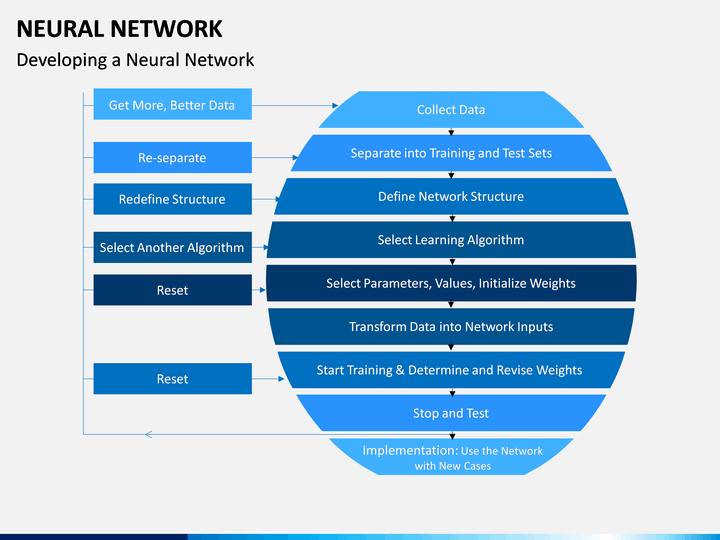 NEURAL NETWORK

Developing a Neural Network

Get More, Better Data

Re-separate

Redefine Structure

Select Another Algorithm

Reset

Reset

Collect Data

Separate into Training and Test Sets

Define Network Structure

Select Learning Algorithm

Select Parameters, Values, Initialize Weights

Transform Data into Network Inputs

Start Training & Determine and Revise Weights

Stop and Test

Implementation: Use the Network with New Cases